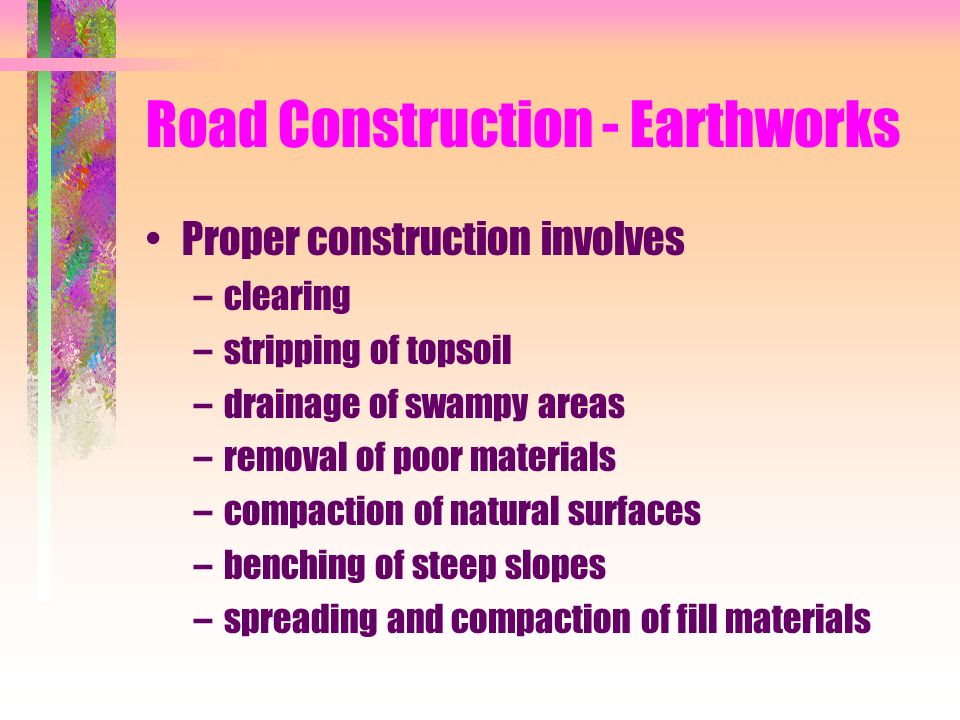 Road Construction - Earthworks

• Proper construction involves
– clearing
– stripping of topsoil
– drainage of swampy areas
– removal of poor materials
– compaction of natural surfaces
– benching of steep slopes
– spreading and compaction of fill materials